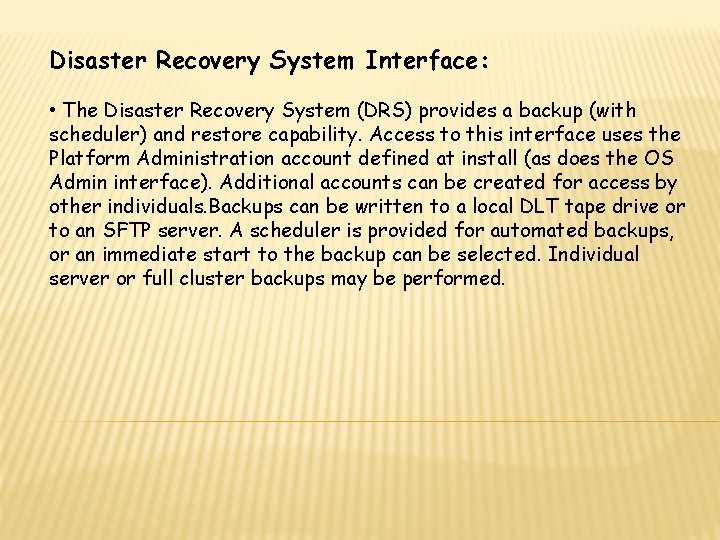 Disaster Recovery System Interface:

• The Disaster Recovery System (DRS) provides a backup (with scheduler) and restore capability. Access to this interface uses the Platform Administration account defined at install (as does the OS Admin interface). Additional accounts can be created for access by other individuals.Backups can be written to a local DLT tape drive or to an SFTP server. A scheduler is provided for automated backups, or an immediate start to the backup can be selected. Individual server or full cluster backups may be performed.